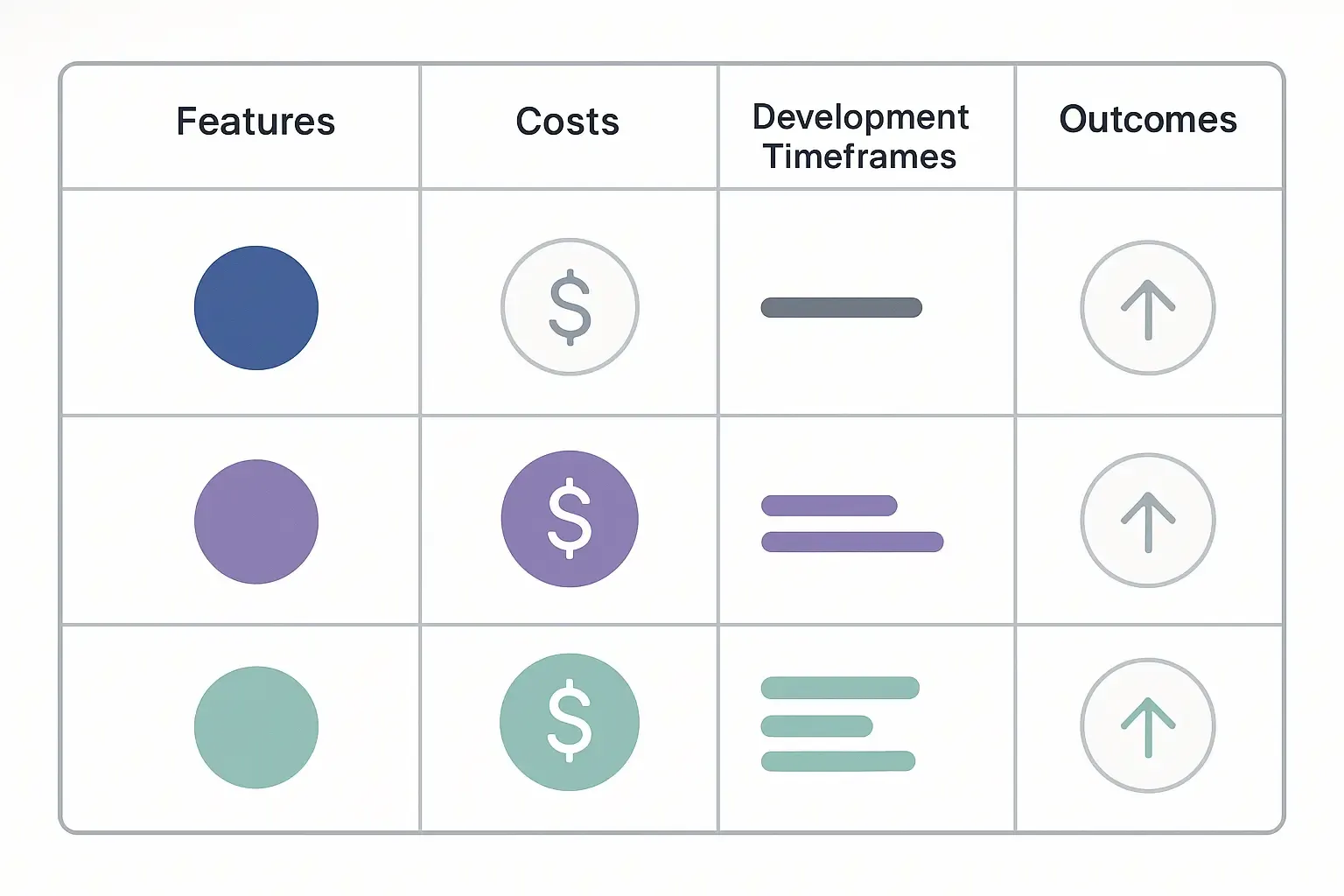 | Features | Costs | Development Timeframes | Outcomes |
|---|---|---|---|
| | $ | | |
| | $ | | |
| | $ | | |